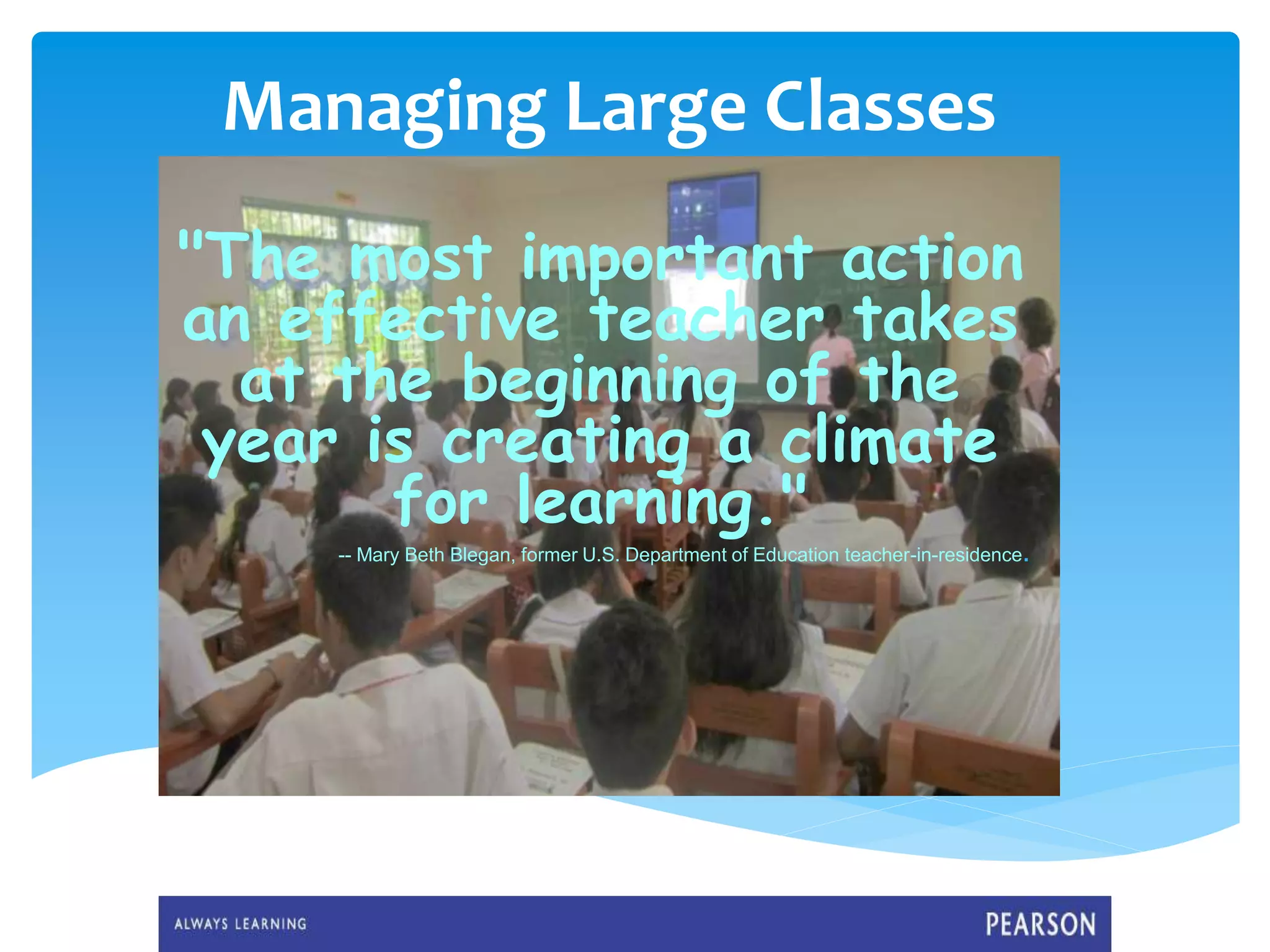 Managing Large Classes

"The most important action an effective teacher takes at the beginning of the year is creating a climate for learning."

-- Mary Beth Blegan, former U.S. Department of Education teacher-in-residence.

ALWAYS LEARNING

PEARSON